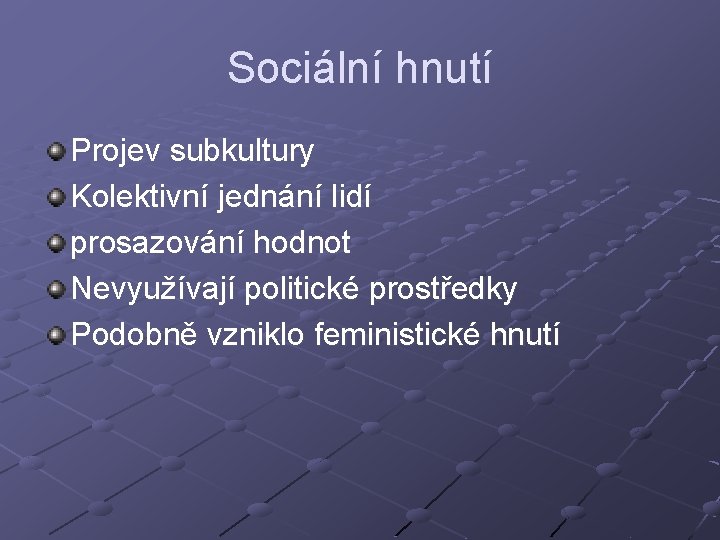 Sociální hnutí

Projev subkultury
Kolektivní jednání lidí
prosazování hodnot
Nevyužívají politické prostředky
Podobně vzniklo feministické hnutí